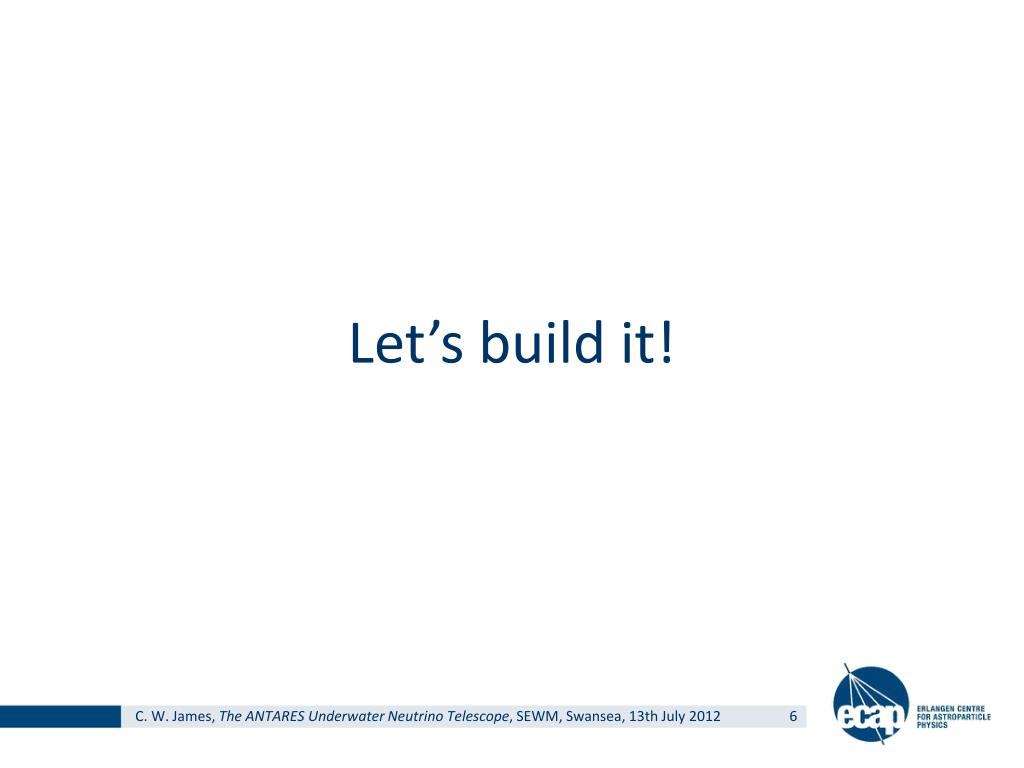 Let’s build it!

C. W. James, The ANTARES Underwater Neutrino Telescope, SEWM, Swansea, 13th July 2012

6

ecap

ERLANGEN CENTRE FOR ASTROPARTICLE PHYSICS